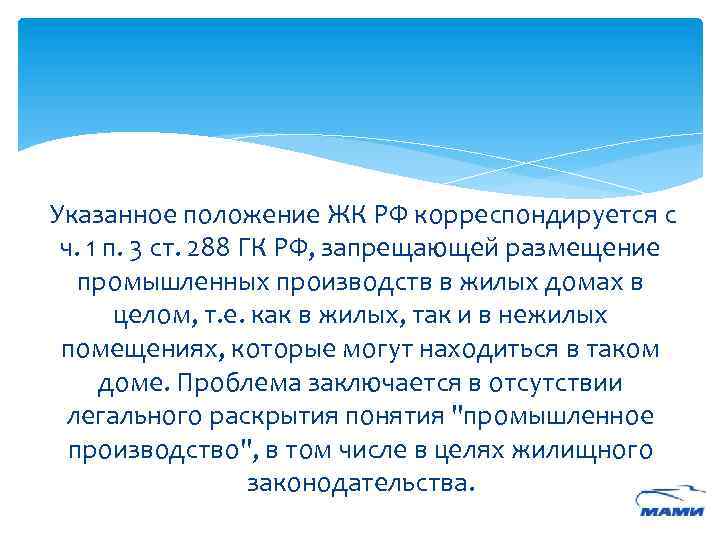 Указанное положение ЖК РФ корреспондируется с ч. 1 п. 3 ст. 288 ГК РФ, запрещающей размещение промышленных производств в жилых домах в целом, т.е. как в жилых, так и в нежилых помещениях, которые могут находиться в таком доме. Проблема заключается в отсутствии легального раскрытия понятия "промышленное производство", в том числе в целях жилищного законодательства.

МАМИ